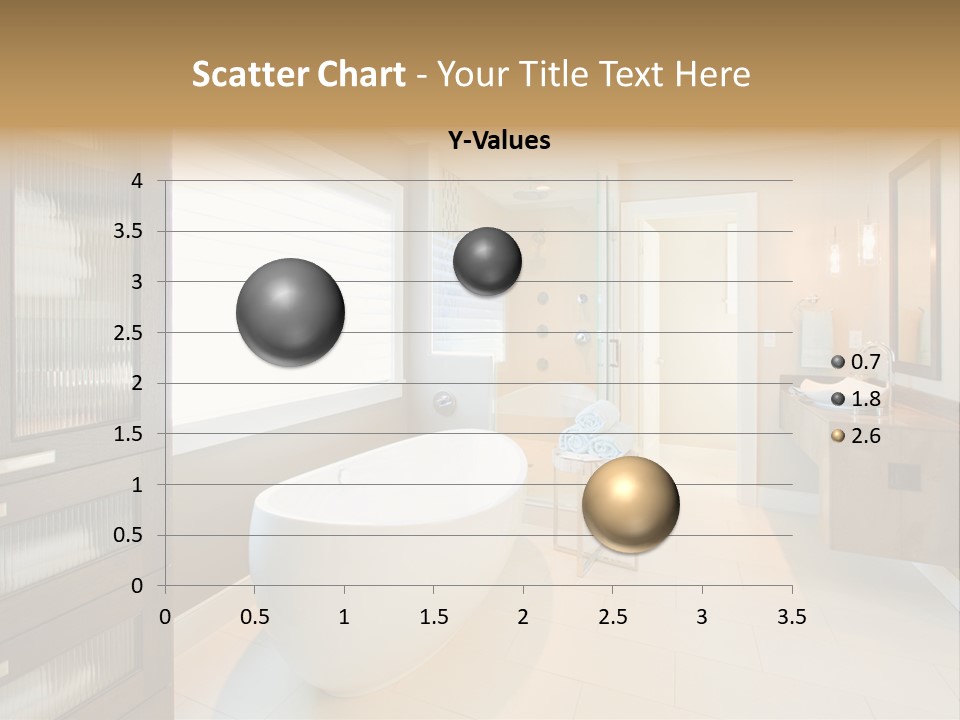 Scatter Chart - Your Title Text Here

Y-Values

4
3.5
3
2.5
2
1.5
1
0.5
0

0 0.5 1 1.5 2 2.5 3 3.5

0.7
1.8
2.6